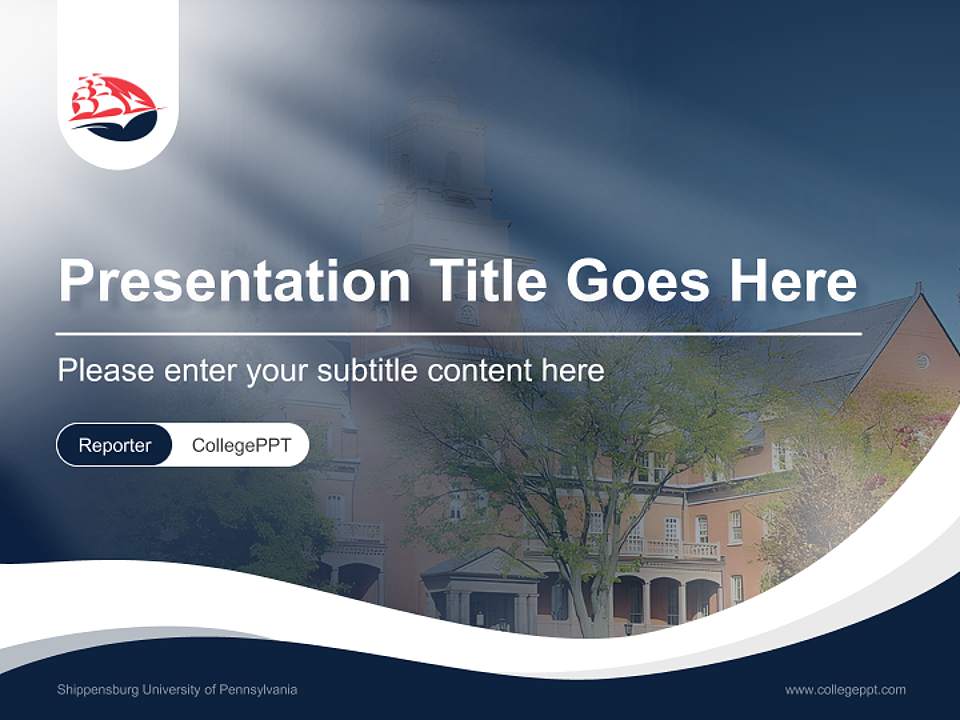 Presentation Title Goes Here

Please enter your subtitle content here

Reporter CollegePPT

Shippensburg University of Pennsylvania

www.collegeppt.com